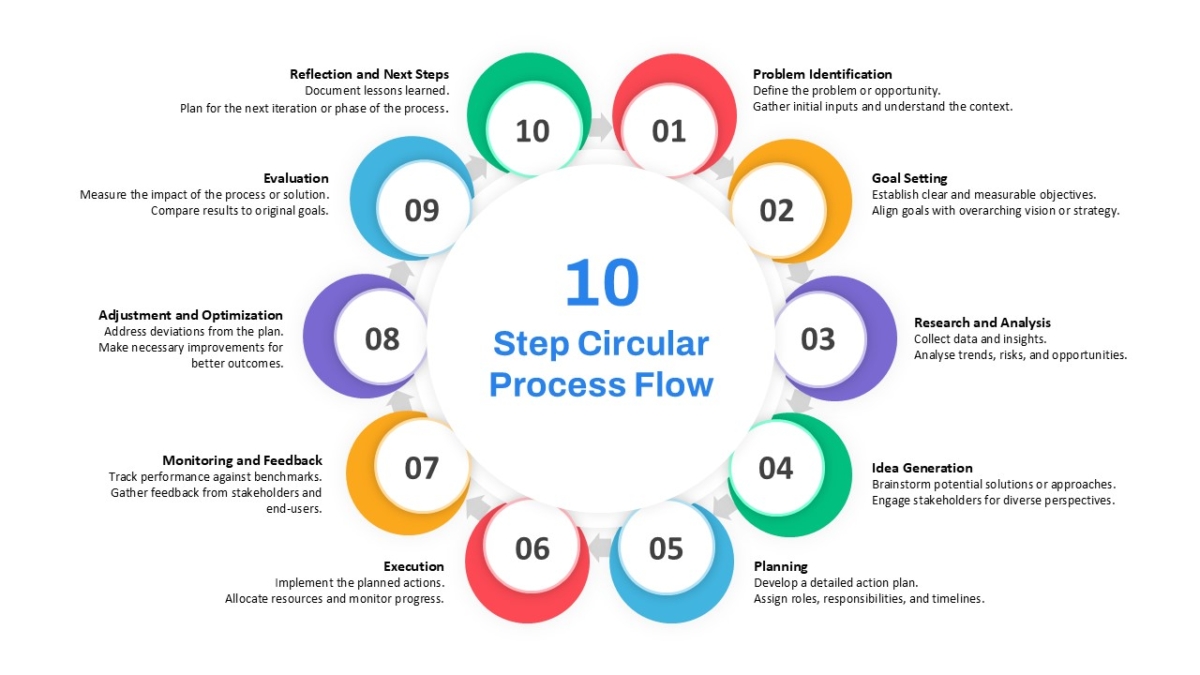 10
Step Circular Process Flow

01
Problem Identification
Define the problem or opportunity.
Gather initial inputs and understand the context.

02
Goal Setting
Establish clear and measurable objectives.
Align goals with overarching vision or strategy.

03
Research and Analysis
Collect data and insights.
Analyse trends, risks, and opportunities.

04
Idea Generation
Brainstorm potential solutions or approaches.
Engage stakeholders for diverse perspectives.

05
Planning
Develop a detailed action plan.
Assign roles, responsibilities, and timelines.

06
Execution
Implement the planned actions.
Allocate resources and monitor progress.

07
Monitoring and Feedback
Track performance against benchmarks.
Gather feedback from stakeholders and end-users.

08
Adjustment and Optimization
Address deviations from the plan.
Make necessary improvements for better outcomes.

09
Evaluation
Measure the impact of the process or solution.
Compare results to original goals.

10
Reflection and Next Steps
Document lessons learned.
Plan for the next iteration or phase of the process.